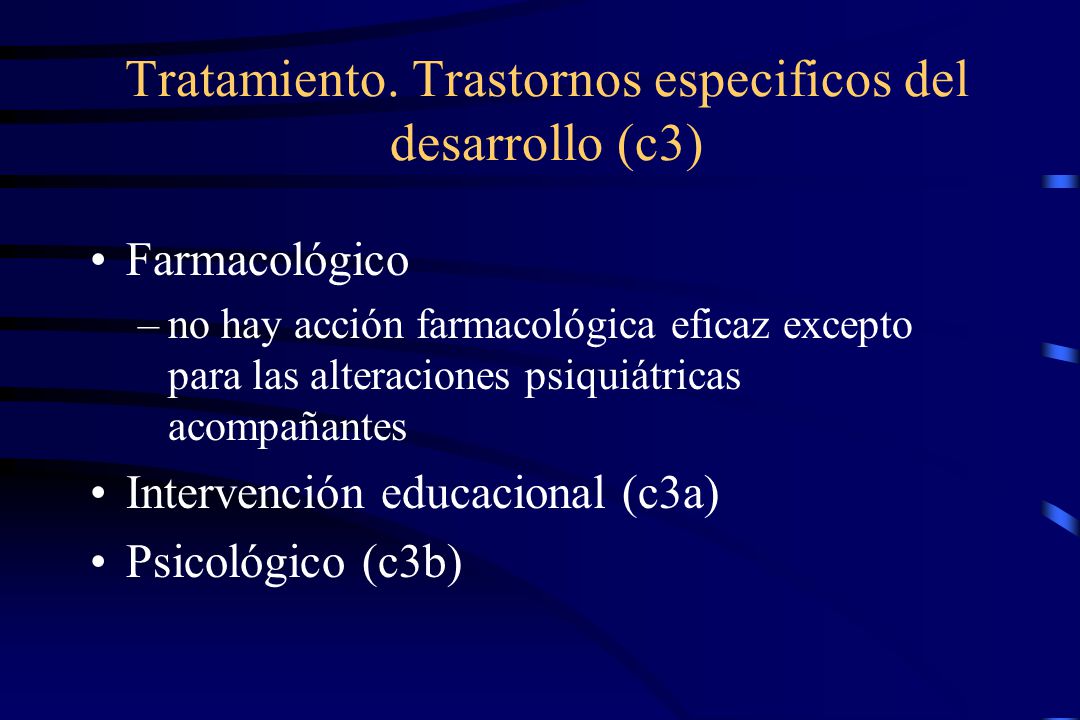 Tratamiento. Trastornos especificos del desarrollo (c3)

• Farmacológico
– no hay acción farmacológica eficaz excepto para las alteraciones psiquiátricas acompañantes

• Intervención educacional (c3a)

• Psicológico (c3b)